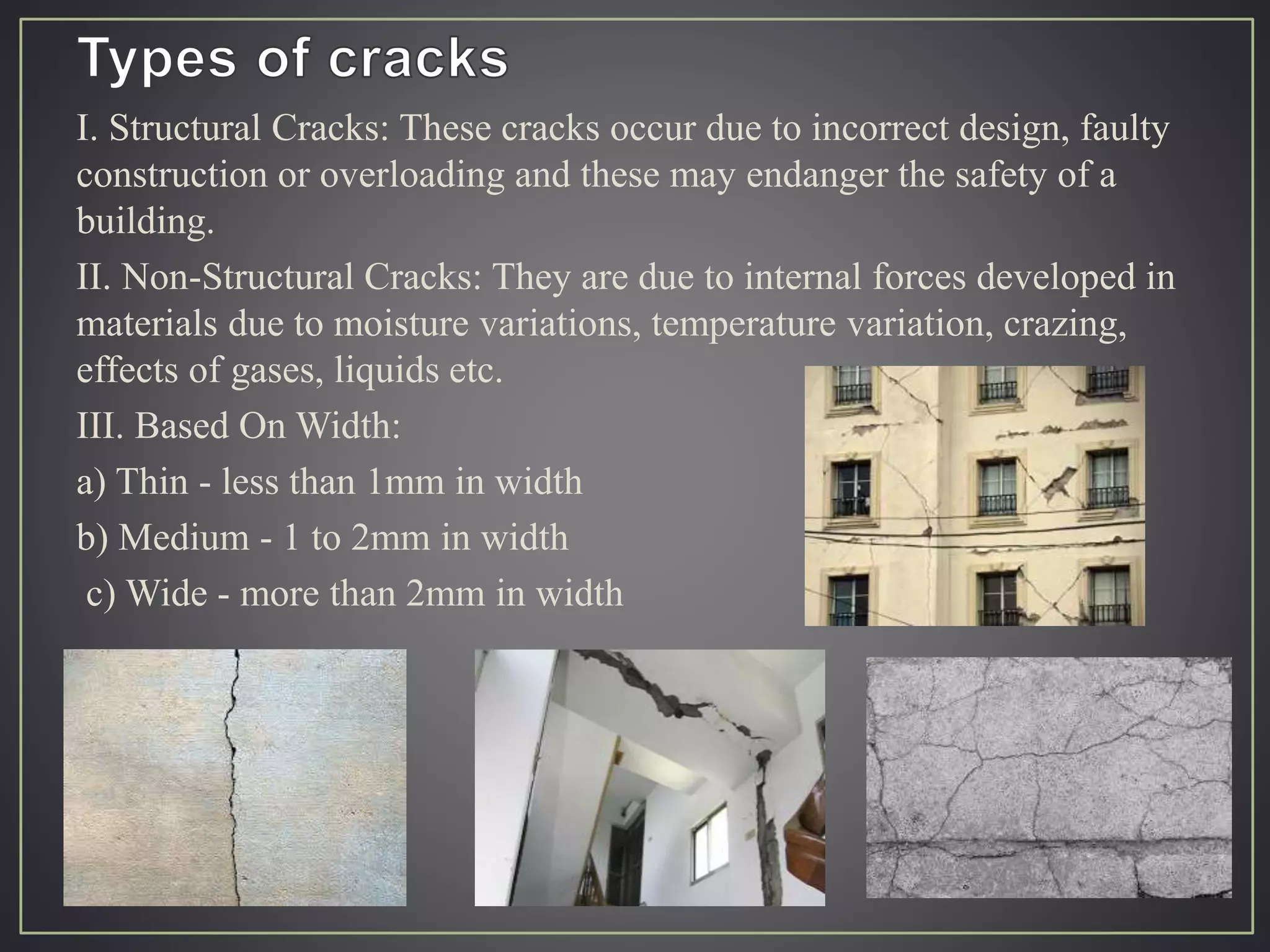 Types of cracks

I. Structural Cracks: These cracks occur due to incorrect design, faulty construction or overloading and these may endanger the safety of a building.

II. Non-Structural Cracks: They are due to internal forces developed in materials due to moisture variations, temperature variation, crazing, effects of gases, liquids etc.

III. Based On Width:

a) Thin - less than 1mm in width

b) Medium - 1 to 2mm in width

c) Wide - more than 2mm in width